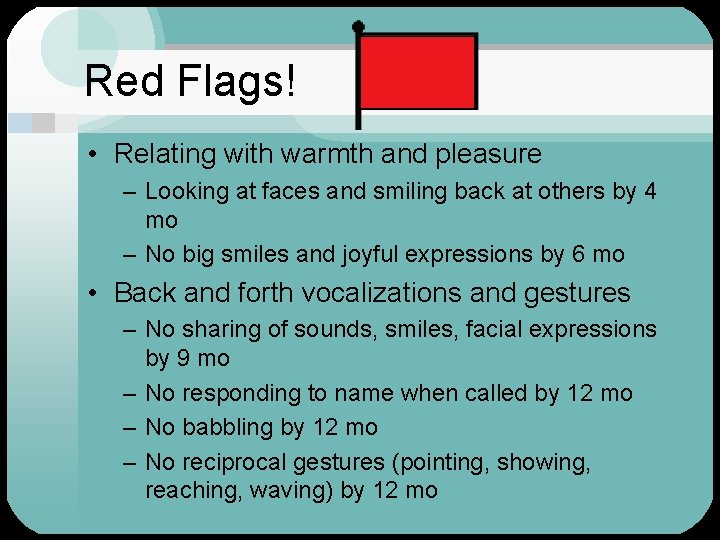 Red Flags!

• Relating with warmth and pleasure
– Looking at faces and smiling back at others by 4 mo
– No big smiles and joyful expressions by 6 mo
• Back and forth vocalizations and gestures
– No sharing of sounds, smiles, facial expressions by 9 mo
– No responding to name when called by 12 mo
– No babbling by 12 mo
– No reciprocal gestures (pointing, showing, reaching, waving) by 12 mo